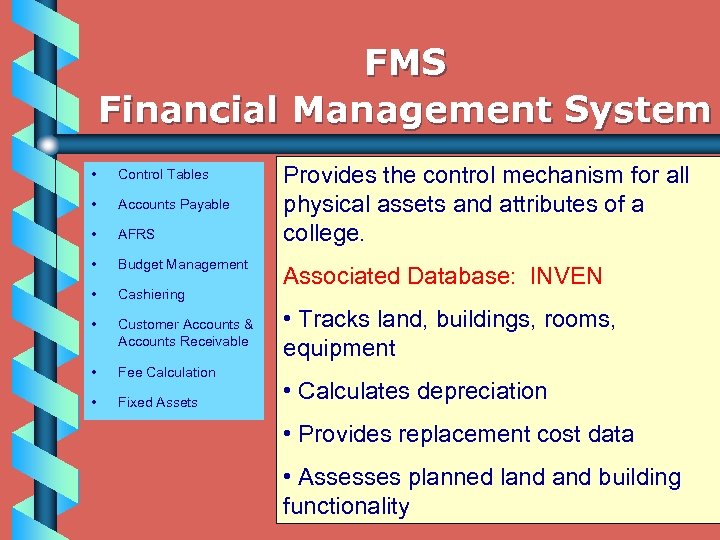 FMS
Financial Management System

• Control Tables
• Accounts Payable
• AFRS
• Budget Management
• Cashiering
• Customer Accounts & Accounts Receivable
• Fee Calculation
• Fixed Assets

Provides the control mechanism for all physical assets and attributes of a college.

Associated Database: INVEN

• Tracks land, buildings, rooms, equipment

• Calculates depreciation

• Provides replacement cost data

• Assesses planned land and building functionality